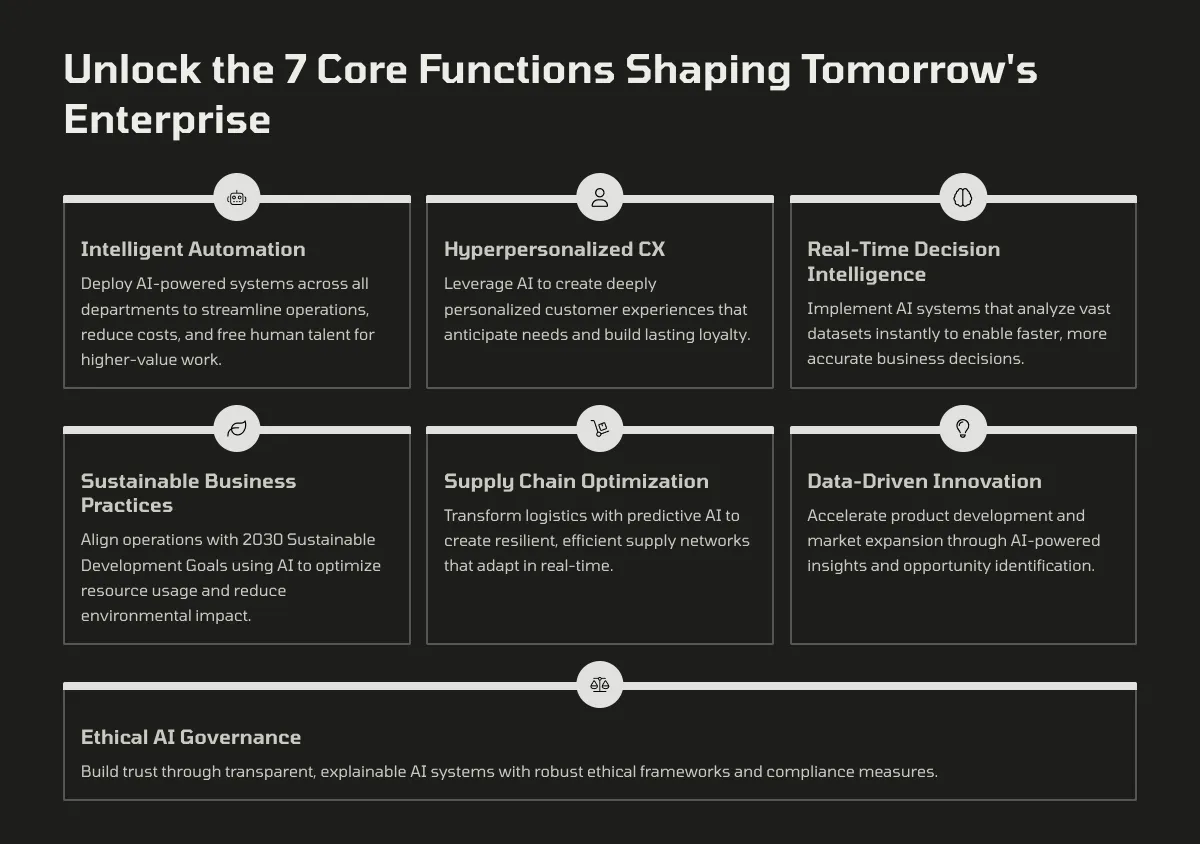 Unlock the 7 Core Functions Shaping Tomorrow's Enterprise

Intelligent Automation

Deploy AI-powered systems across all departments to streamline operations, reduce costs, and free human talent for higher-value work.

Hyperpersonalized CX

Leverage AI to create deeply personalized customer experiences that anticipate needs and build lasting loyalty.

Real-Time Decision Intelligence

Implement AI systems that analyze vast datasets instantly to enable faster, more accurate business decisions.

Sustainable Business Practices

Align operations with 2030 Sustainable Development Goals using AI to optimize resource usage and reduce environmental impact.

Supply Chain Optimization

Transform logistics with predictive AI to create resilient, efficient supply networks that adapt in real-time.

Data-Driven Innovation

Accelerate product development and market expansion through AI-powered insights and opportunity identification.

Ethical AI Governance

Build trust through transparent, explainable AI systems with robust ethical frameworks and compliance measures.